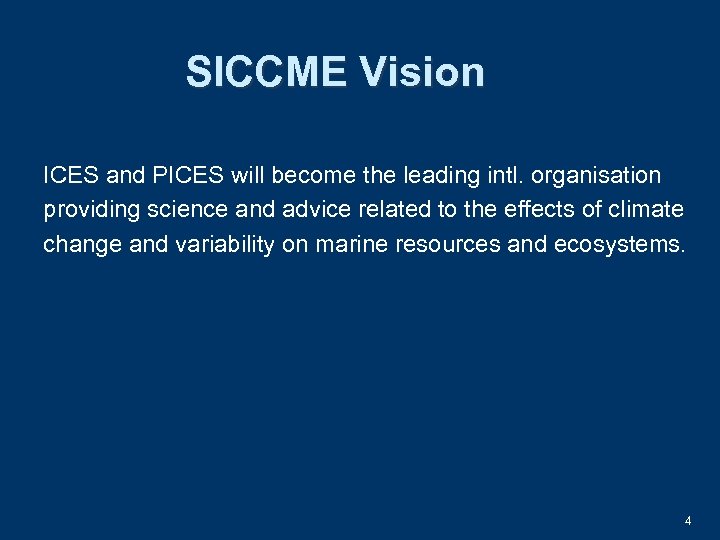 SICCME Vision

ICES and PICES will become the leading intl. organisation providing science and advice related to the effects of climate change and variability on marine resources and ecosystems.

4